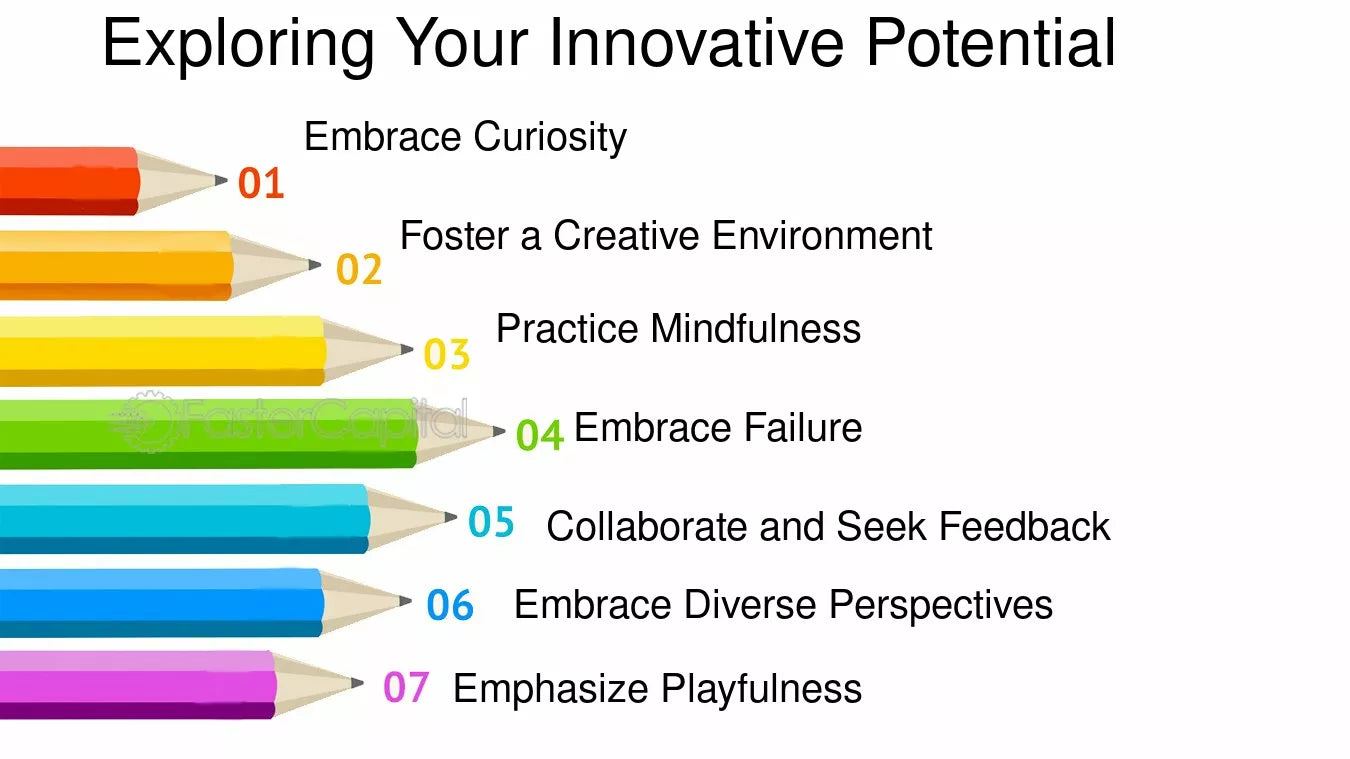 Exploring Your Innovative Potential

01 Embrace Curiosity

02 Foster a Creative Environment

03 Practice Mindfulness

FasterCapital

04 Embrace Failure

05 Collaborate and Seek Feedback

06 Embrace Diverse Perspectives

07 Emphasize Playfulness